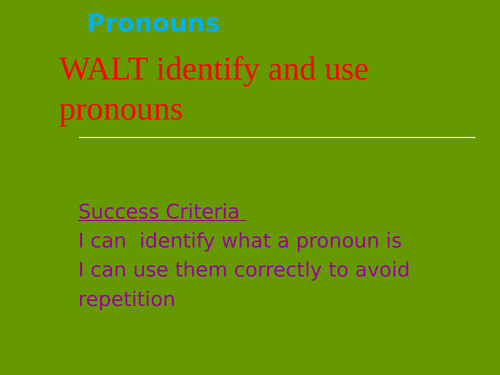 Pronouns

WALT identify and use pronouns

Success Criteria
I can identify what a pronoun is
I can use them correctly to avoid repetition